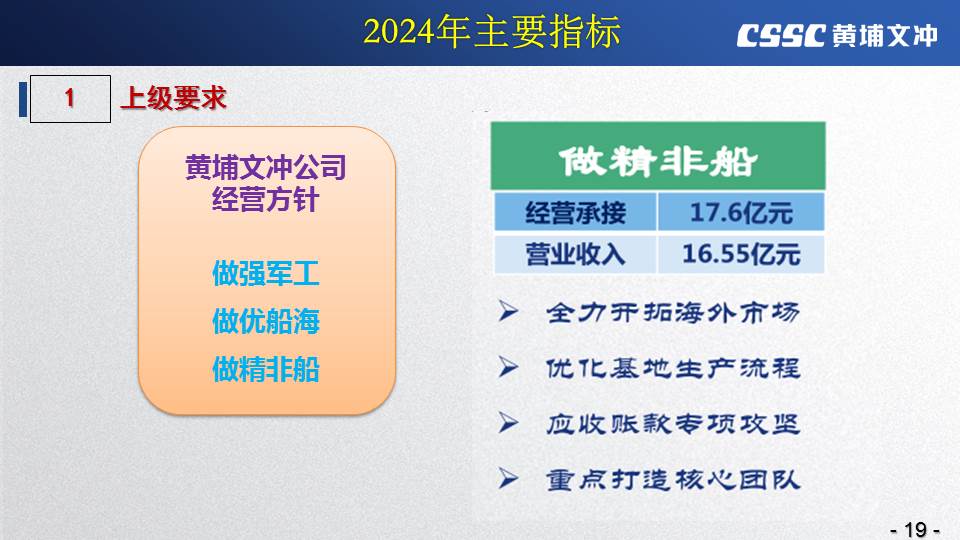 2024年主要指标

CSSC 黄埔文冲

1 上级要求

黄埔文冲公司
经营方针

做强军工
做优船海
做精非船

做精非船

| 经营承接 | 17.6亿元 |
|---|---|
| 营业收入 | 16.55亿元 |

➢ 全力开拓海外市场
➢ 优化基地生产流程
➢ 应收账款专项攻坚
➢ 重点打造核心团队

- 19 -